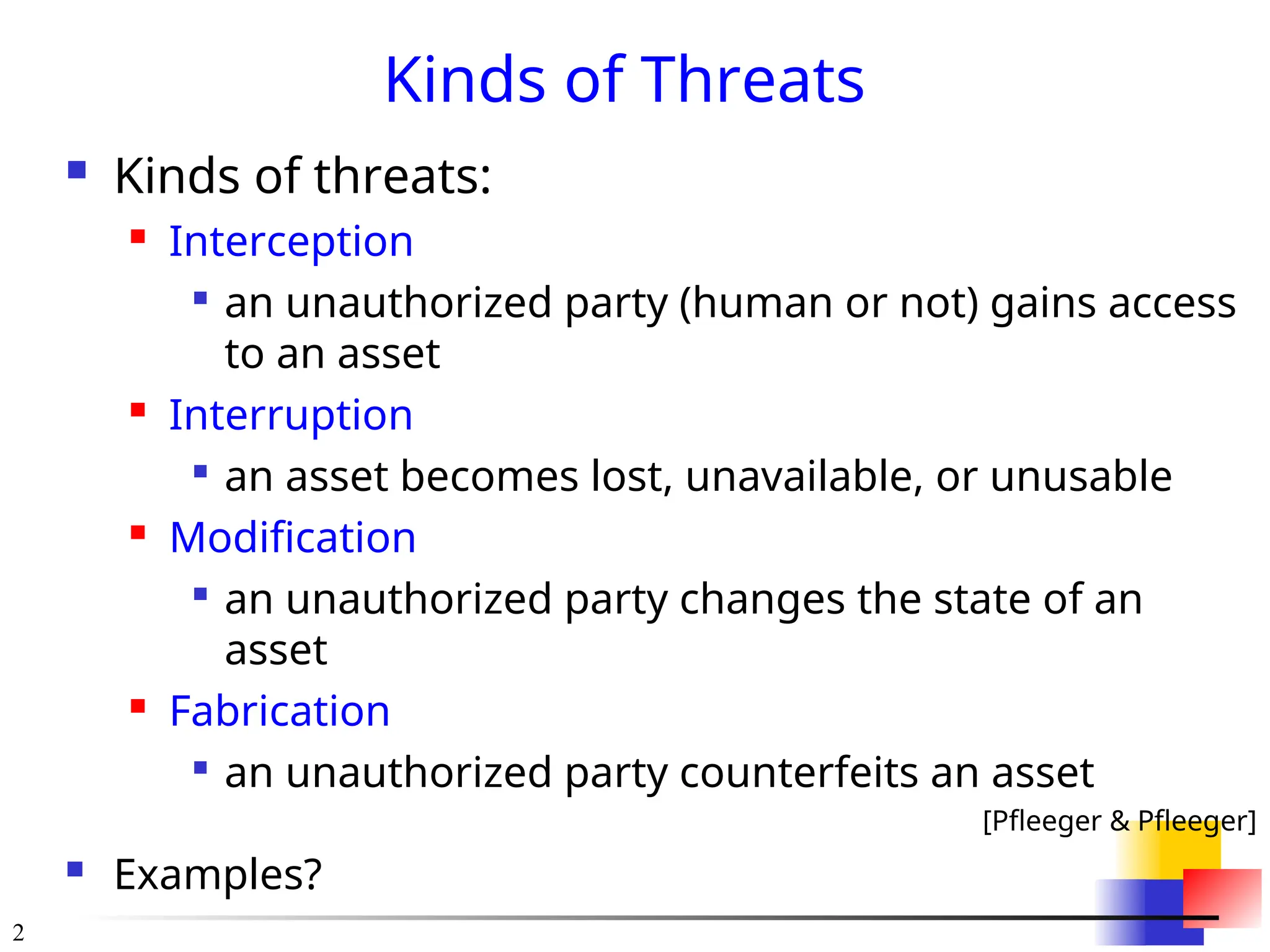 Kinds of Threats

Kinds of threats:

Interception

an unauthorized party (human or not) gains access to an asset

Interruption

an asset becomes lost, unavailable, or unusable

Modification

an unauthorized party changes the state of an asset

Fabrication

an unauthorized party counterfeits an asset

[Pfleeger & Pfleeger]

Examples?

2